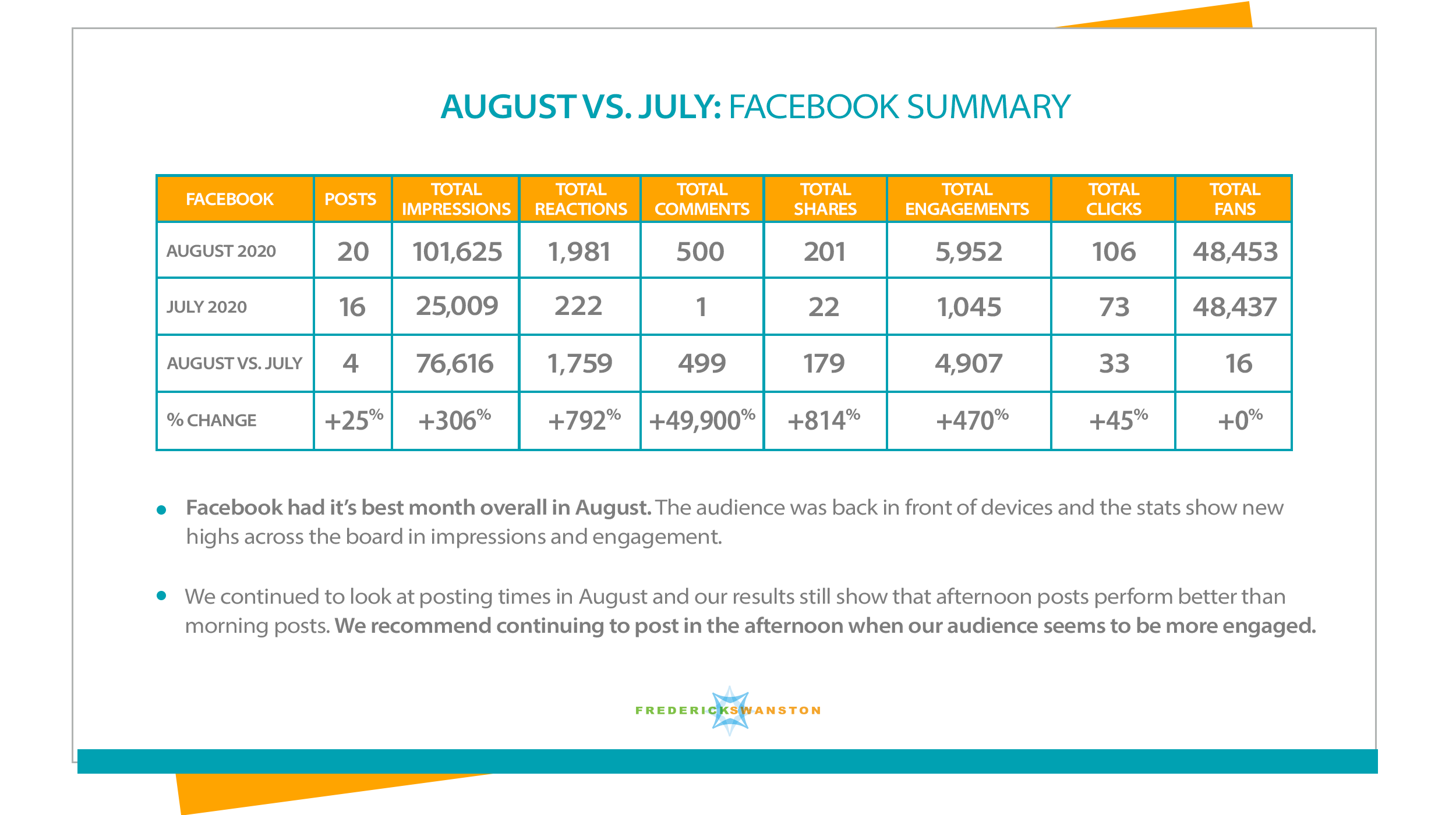 AUGUST VS. JULY: FACEBOOK SUMMARY

| FACEBOOK | POSTS | TOTAL IMPRESSIONS | TOTAL REACTIONS | TOTAL COMMENTS | TOTAL SHARES | TOTAL ENGAGEMENTS | TOTAL CLICKS | TOTAL FANS |
|---|---|---|---|---|---|---|---|---|
| AUGUST 2020 | 20 | 101,625 | 1,981 | 500 | 201 | 5,952 | 106 | 48,453 |
| JULY 2020 | 16 | 25,009 | 222 | 1 | 22 | 1,045 | 73 | 48,437 |
| AUGUST VS. JULY | 4 | 76,616 | 1,759 | 499 | 179 | 4,907 | 33 | 16 |
| % CHANGE | +25% | +306% | +792% | +49,900% | +814% | +470% | +45% | +0% |

• Facebook had it's best month overall in August. The audience was back in front of devices and the stats show new highs across the board in impressions and engagement.

• We continued to look at posting times in August and our results still show that afternoon posts perform better than morning posts. We recommend continuing to post in the afternoon when our audience seems to be more engaged.

FREDERICKSWANSTON